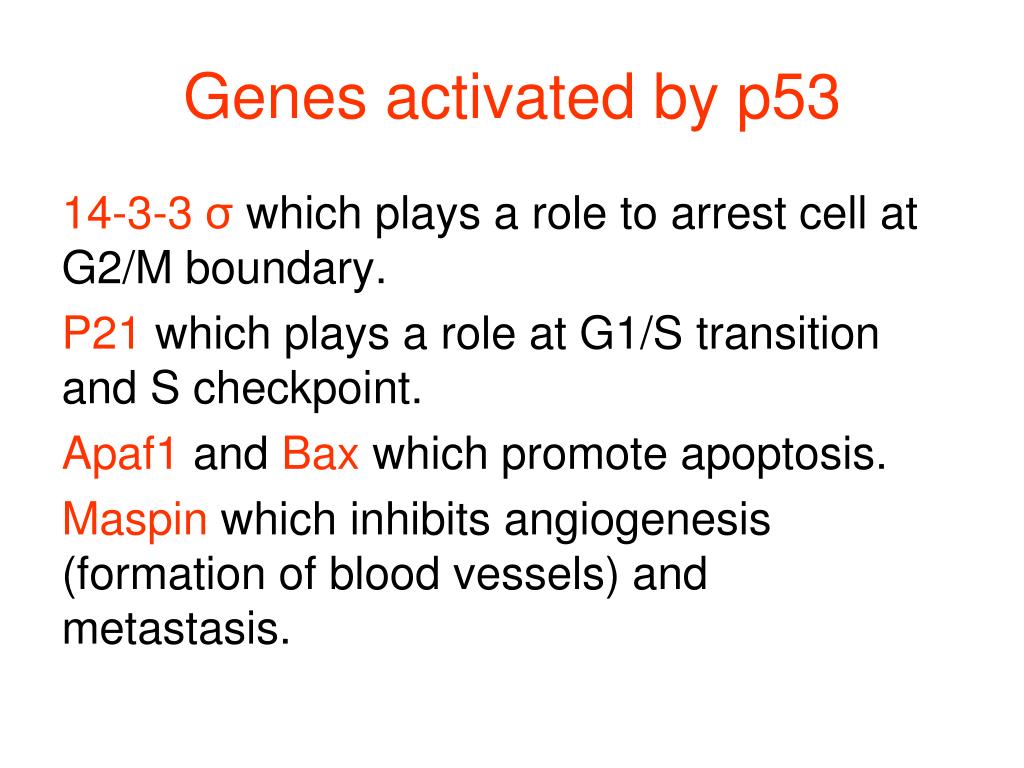 Genes activated by p53

14-3-3 σ which plays a role to arrest cell at G2/M boundary.

P21 which plays a role at G1/S transition and S checkpoint.

Apaf1 and Bax which promote apoptosis.

Maspin which inhibits angiogenesis (formation of blood vessels) and metastasis.